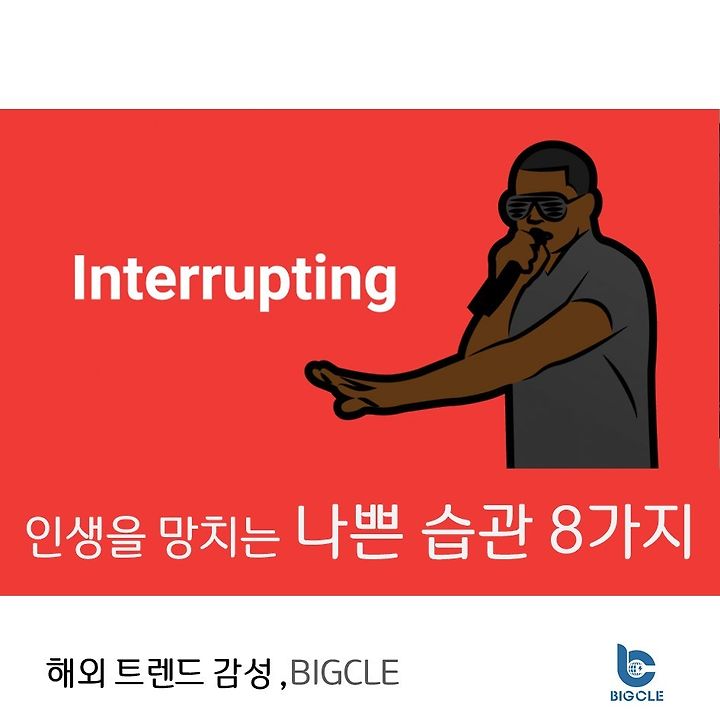 Interrupting

인생을 망치는 나쁜 습관 8가지

해외 트렌드 감성 ,BIGCLE

BIGCLE